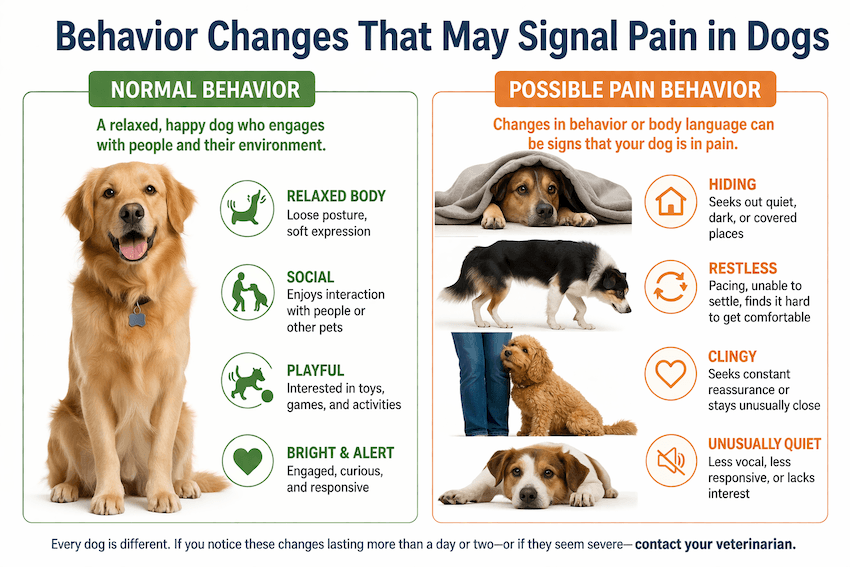 Behavior Changes That May Signal Pain in Dogs

NORMAL BEHAVIOR

A relaxed, happy dog who engages with people and their environment.

RELAXED BODY
Loose posture, soft expression

SOCIAL
Enjoys interaction with people or other pets

PLAYFUL
Interested in toys, games, and activities

BRIGHT & ALERT
Engaged, curious, and responsive

POSSIBLE PAIN BEHAVIOR

Changes in behavior or body language can be signs that your dog is in pain.

HIDING
Seeks out quiet, dark, or covered places

RESTLESS
Pacing, unable to settle, finds it hard to get comfortable

CLINGY
Seeks constant reassurance or stays unusually close

UNUSUALLY QUIET
Less vocal, less responsive, or lacks interest

Every dog is different. If you notice these changes lasting more than a day or two—or if they seem severe— contact your veterinarian.